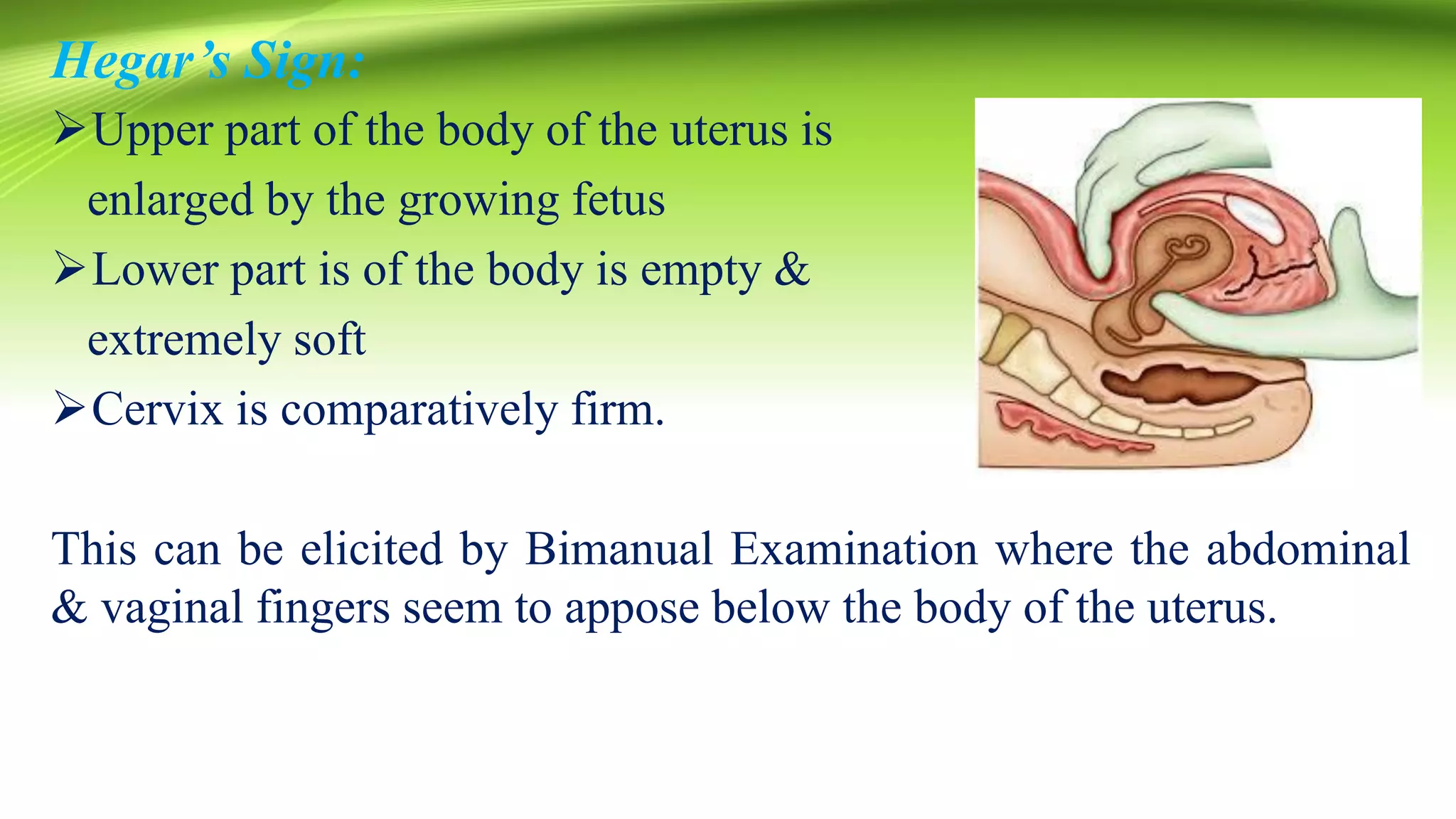 Hegar's Sign:

➢Upper part of the body of the uterus is enlarged by the growing fetus

➢Lower part is of the body is empty & extremely soft

➢Cervix is comparatively firm.

This can be elicited by Bimanual Examination where the abdominal & vaginal fingers seem to appose below the body of the uterus.